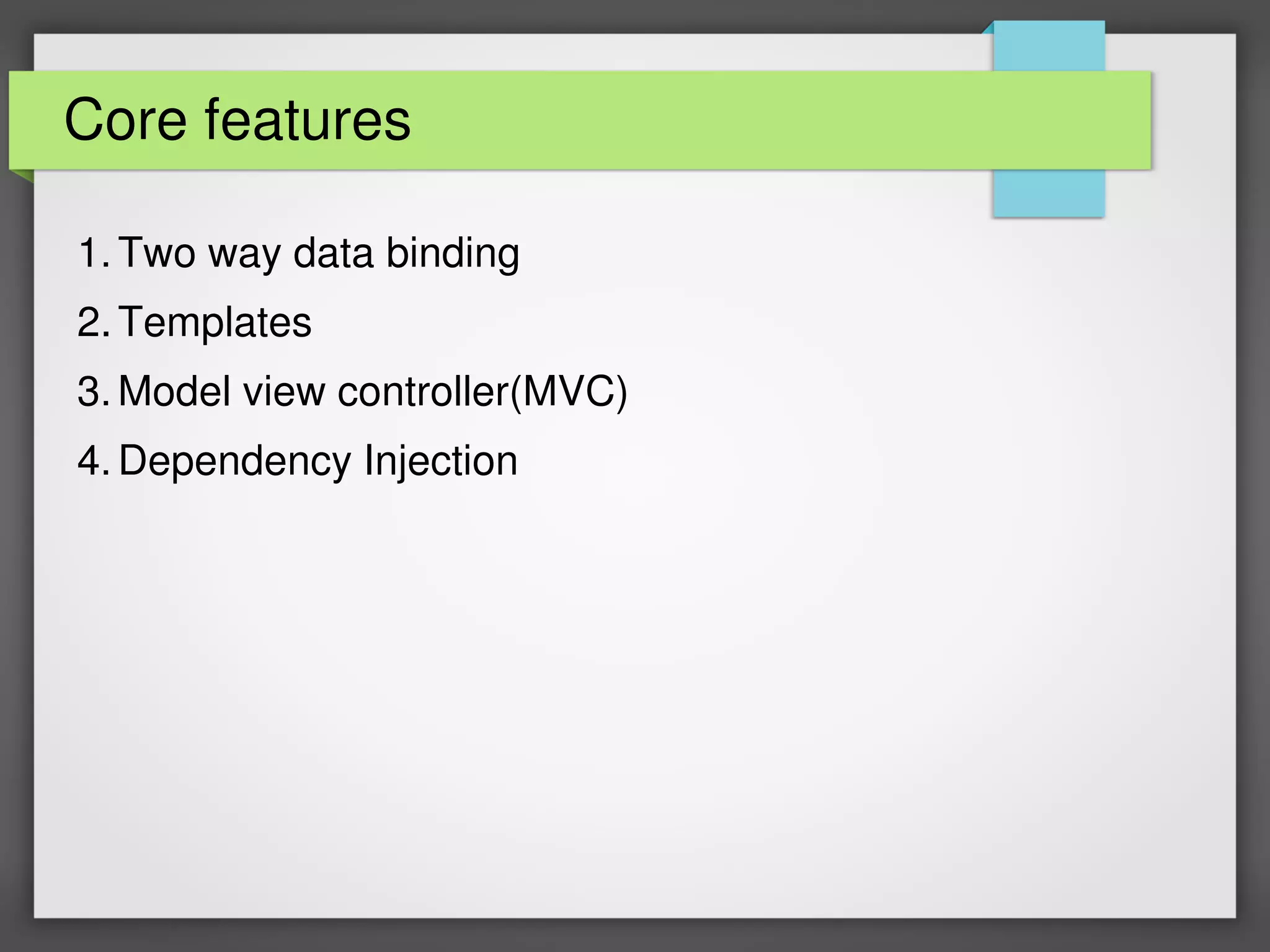 Core features

1. Two way data binding
2. Templates
3. Model view controller(MVC)
4. Dependency Injection